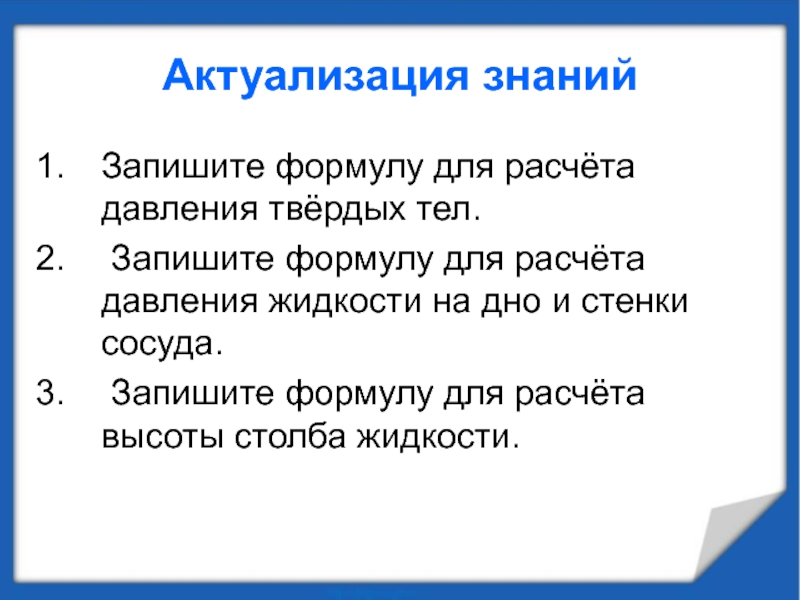 Актуализация знаний

1. Запишите формулу для расчёта давления твёрдых тел.
2. Запишите формулу для расчёта давления жидкости на дно и стенки сосуда.
3. Запишите формулу для расчёта высоты столба жидкости.